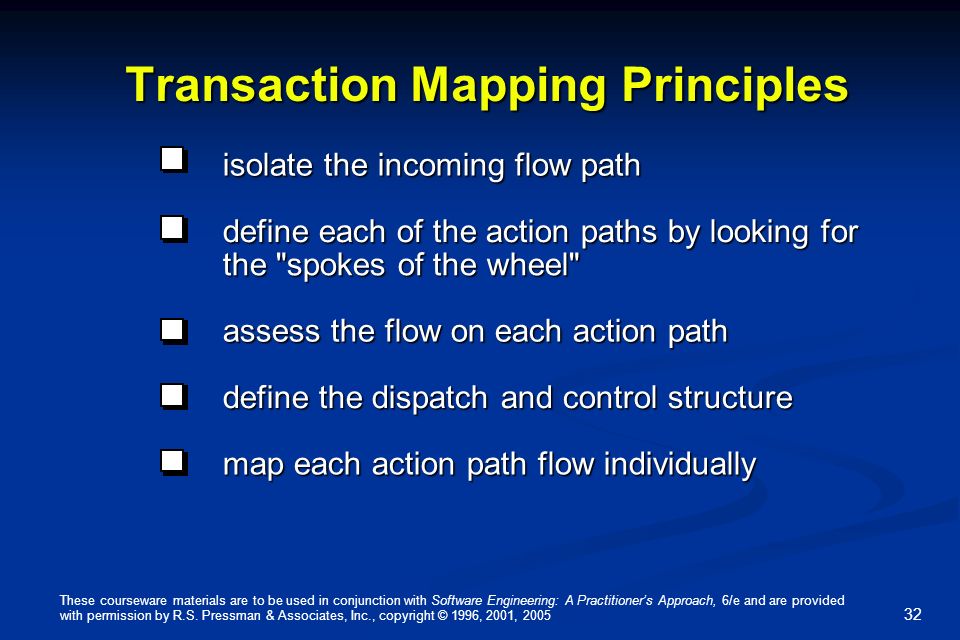 Transaction Mapping Principles

isolate the incoming flow path

define each of the action paths by looking for the "spokes of the wheel"

assess the flow on each action path

define the dispatch and control structure

map each action path flow individually

These courseware materials are to be used in conjunction with Software Engineering: A Practitioner's Approach, 6/e and are provided with permission by R.S. Pressman & Associates, Inc., copyright © 1996, 2001, 2005

32